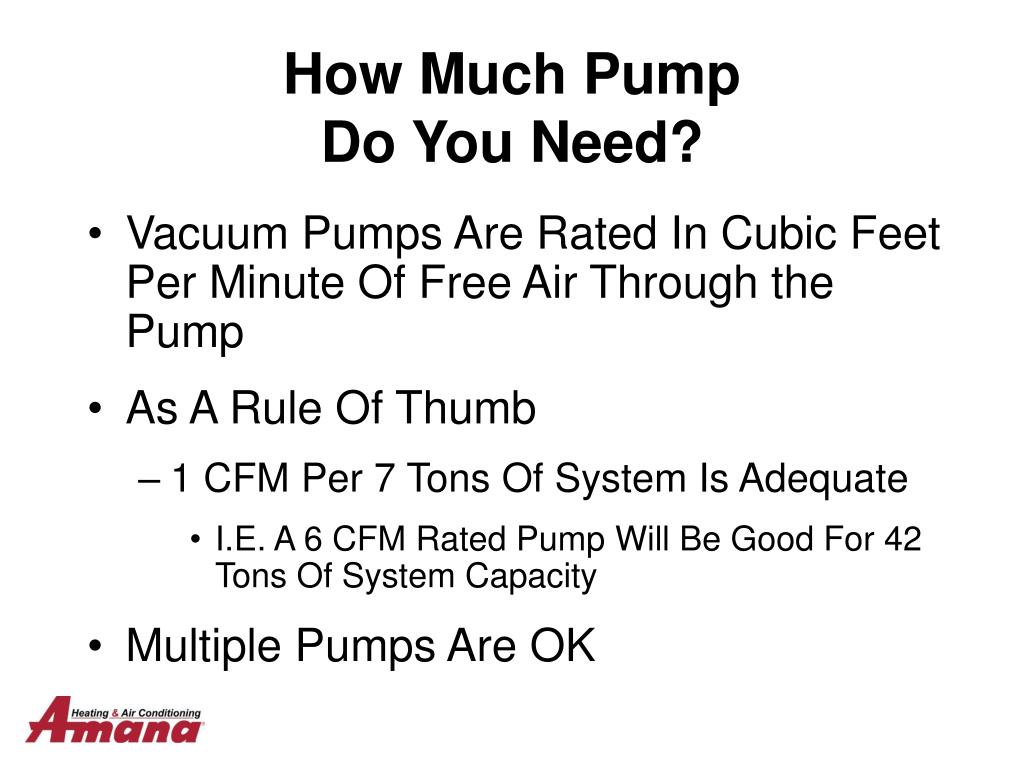 How Much Pump
Do You Need?

• Vacuum Pumps Are Rated In Cubic Feet Per Minute Of Free Air Through the Pump

• As A Rule Of Thumb

– 1 CFM Per 7 Tons Of System Is Adequate

• I.E. A 6 CFM Rated Pump Will Be Good For 42 Tons Of System Capacity

• Multiple Pumps Are OK

Heating & Air Conditioning
Amana